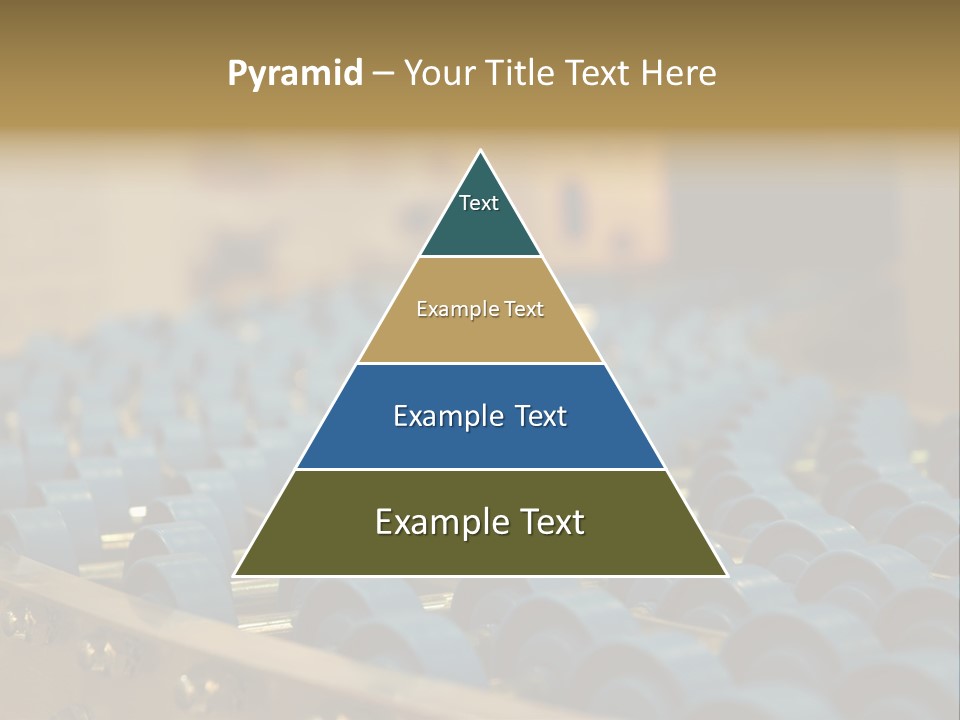 Pyramid – Your Title Text Here

Text

Example Text

Example Text

Example Text